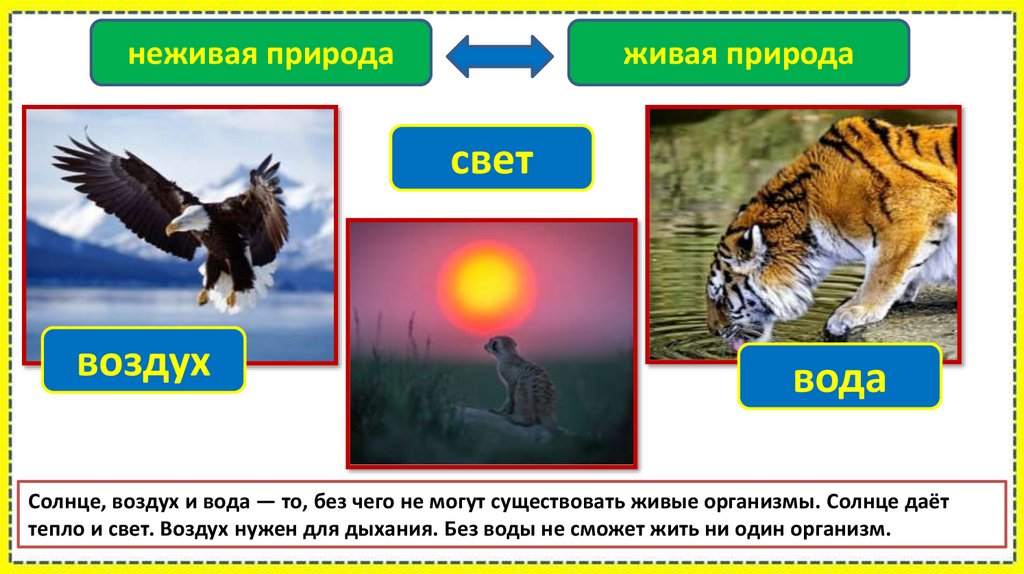 неживая природа

живая природа

свет

воздух

вода

Солнце, воздух и вода — то, без чего не могут существовать живые организмы. Солнце даёт тепло и свет. Воздух нужен для дыхания. Без воды не сможет жить ни один организм.